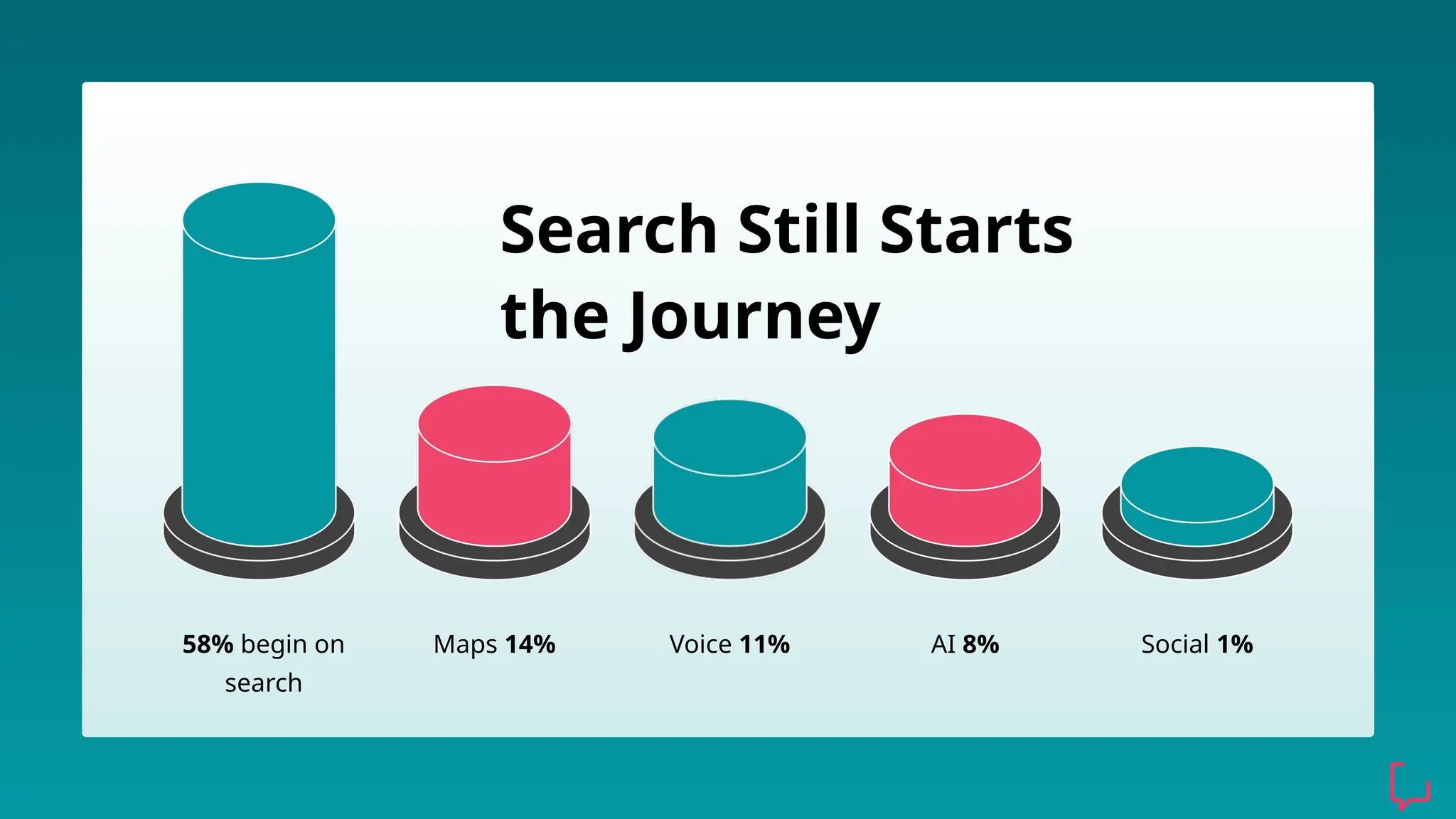 Search Still Starts the Journey

58% begin on search

Maps 14%

Voice 11%

AI 8%

Social 1%